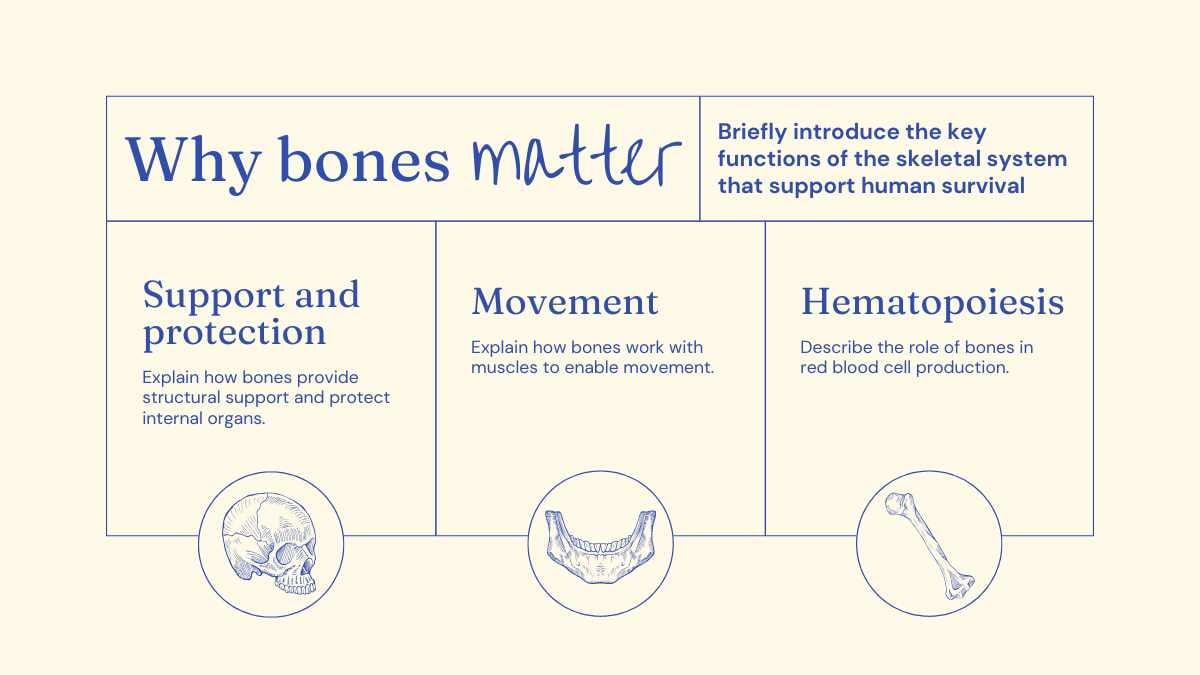 Why bones matter

Briefly introduce the key functions of the skeletal system that support human survival

Support and protection

Explain how bones provide structural support and protect internal organs.

Movement

Explain how bones work with muscles to enable movement.

Hematopoiesis

Describe the role of bones in red blood cell production.